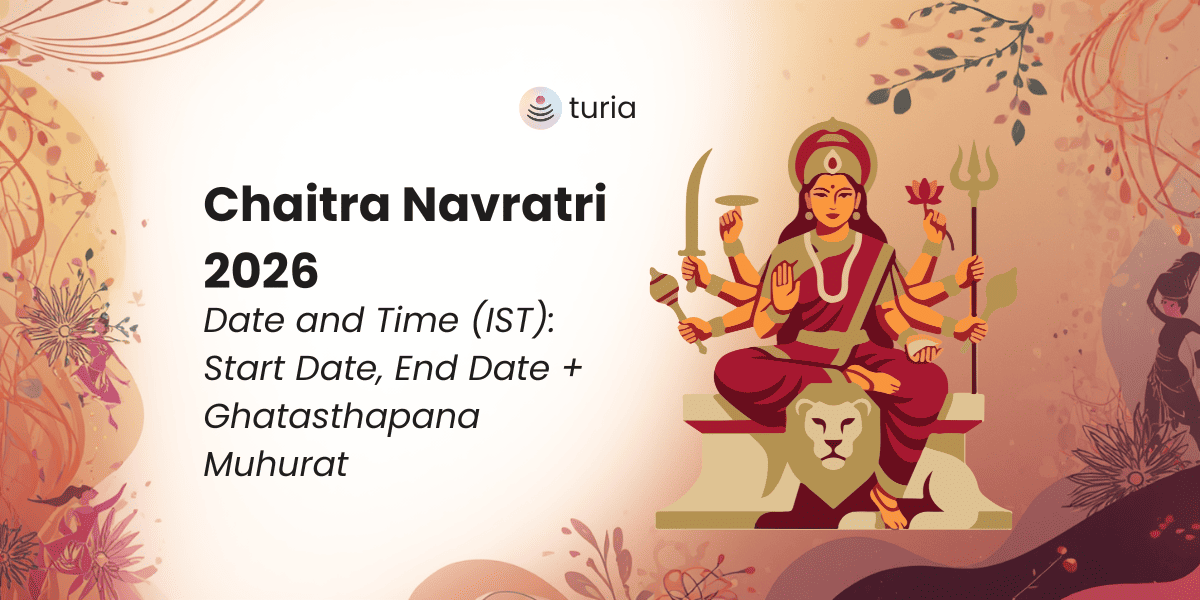 turia

Chaitra Navratri 2026

Date and Time (IST): Start Date, End Date + Ghatasthapana Muhurat